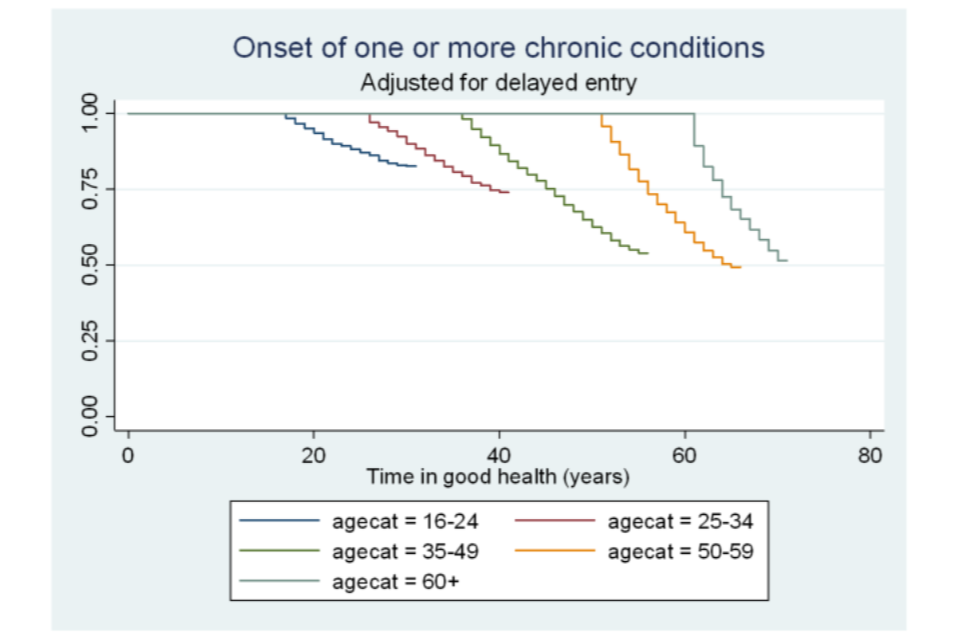 Onset of one or more chronic conditions

Adjusted for delayed entry

1.00
0.75
0.50
0.25
0.00

0
20
40
60
80

Time in good health (years)

agecat = 16-24
agecat = 25-34
agecat = 35-49
agecat = 50-59
agecat = 60+